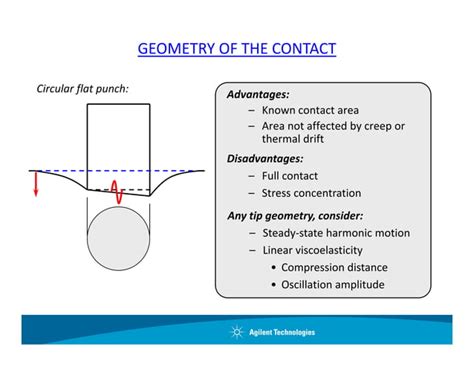 GEOMETRY OF THE CONTACT

Circular flat punch:

Advantages:
– Known contact area
– Area not affected by creep or thermal drift

Disadvantages:
– Full contact
– Stress concentration

Any tip geometry, consider:
– Steady-state harmonic motion
– Linear viscoelasticity
• Compression distance
• Oscillation amplitude

Agilent Technologies